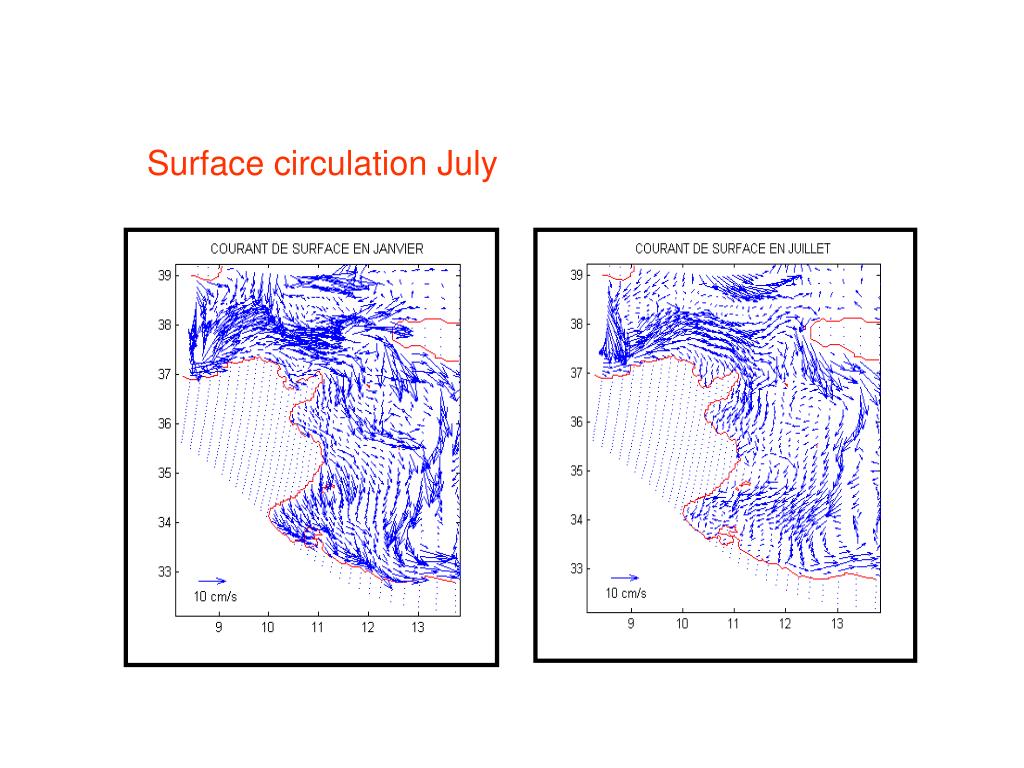 Surface circulation July

COURANT DE SURFACE EN JANVIER

39
38
37
36
35
34
33

10 cm/s

9 10 11 12 13

COURANT DE SURFACE EN JUILLET

39
38
37
36
35
34
33

10 cm/s

9 10 11 12 13